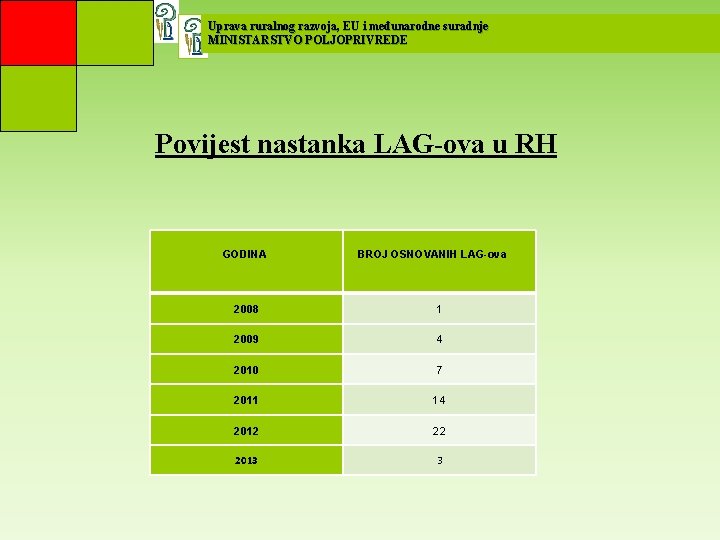 Uprava ruralnog razvoja, EU i međunarodne suradnje
MINISTARSTVO POLJOPRIVREDE

Povijest nastanka LAG-ova u RH

| GODINA | BROJ OSNOVANIH LAG-ova |
|---|---|
| 2008 | 1 |
| 2009 | 4 |
| 2010 | 7 |
| 2011 | 14 |
| 2012 | 22 |
| 2013 | 3 |